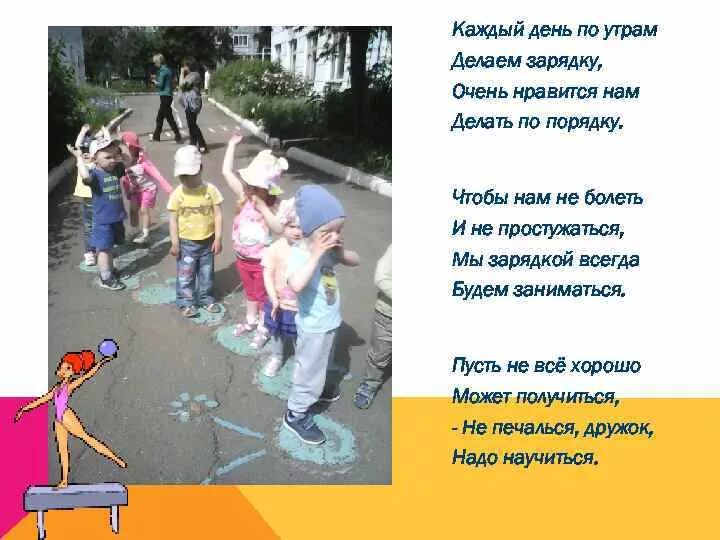 Каждый день по утрам
Делаем зарядку,
Очень нравится нам
Делать по порядку.

Чтобы нам не болеть
И не простужаться,
Мы зарядкой всегда
Будем заниматься.

Пусть не всё хорошо
Может получиться,
- Не печалься, дружок,
Надо научиться.